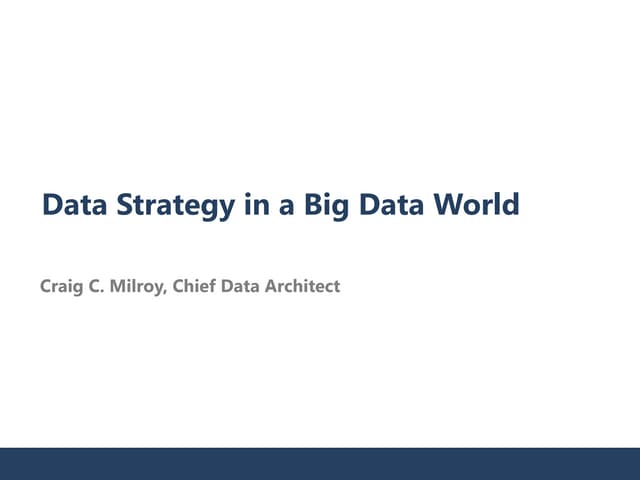 Data Strategy in a Big Data World

Craig C. Milroy, Chief Data Architect